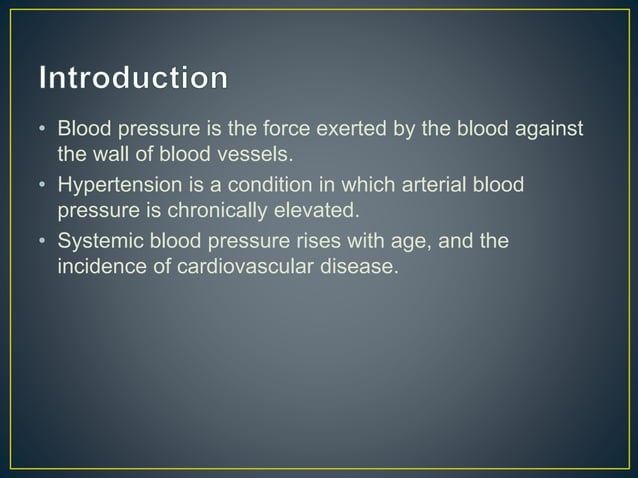 Introduction

• Blood pressure is the force exerted by the blood against the wall of blood vessels.
• Hypertension is a condition in which arterial blood pressure is chronically elevated.
• Systemic blood pressure rises with age, and the incidence of cardiovascular disease.